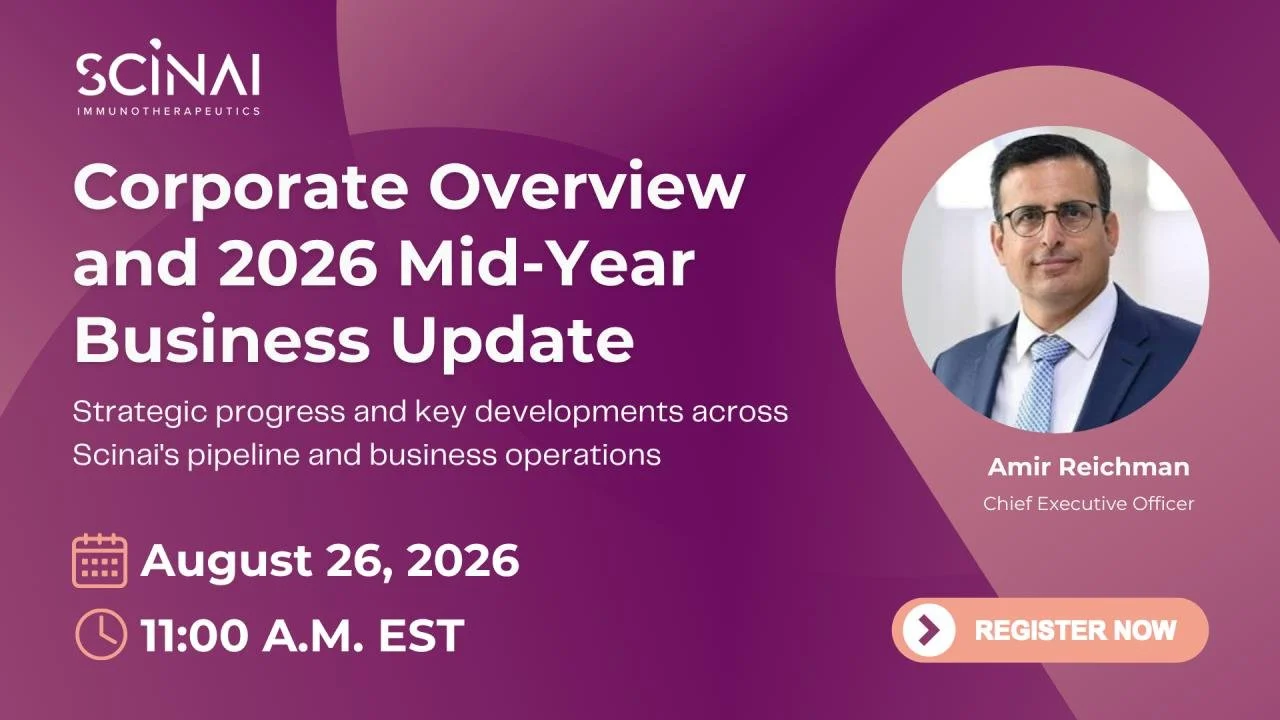 SCINAI
IMMUNOTHERAPEUTICS

Corporate Overview and 2026 Mid-Year Business Update

Strategic progress and key developments across Scinai's pipeline and business operations

August 26, 2026

11:00 A.M. EST

Amir Reichman
Chief Executive Officer

REGISTER NOW